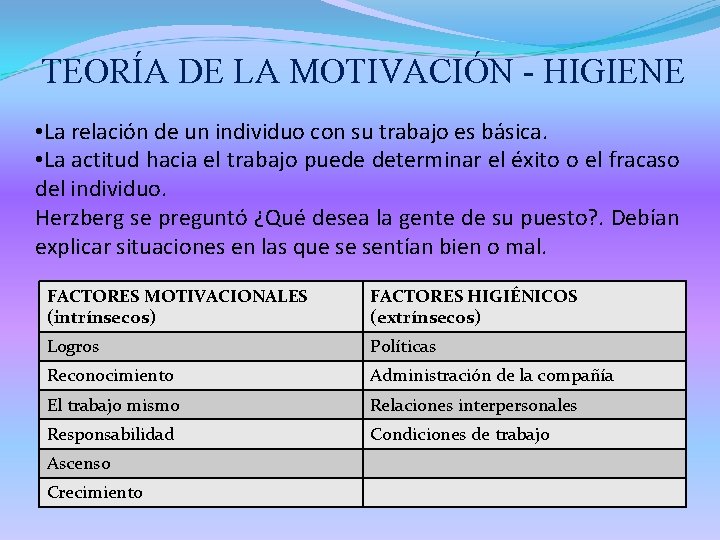 TEORÍA DE LA MOTIVACIÓN - HIGIENE

•La relación de un individuo con su trabajo es básica.
•La actitud hacia el trabajo puede determinar el éxito o el fracaso del individuo.
Herzberg se preguntó ¿Qué desea la gente de su puesto?. Debían explicar situaciones en las que se sentían bien o mal.

| FACTORES MOTIVACIONALES (intrínsecos) | FACTORES HIGIÉNICOS (extrínsecos) |
|---|---|
| Logros | Políticas |
| Reconocimiento | Administración de la compañía |
| El trabajo mismo | Relaciones interpersonales |
| Responsabilidad | Condiciones de trabajo |
| Ascenso | |
| Crecimiento | |